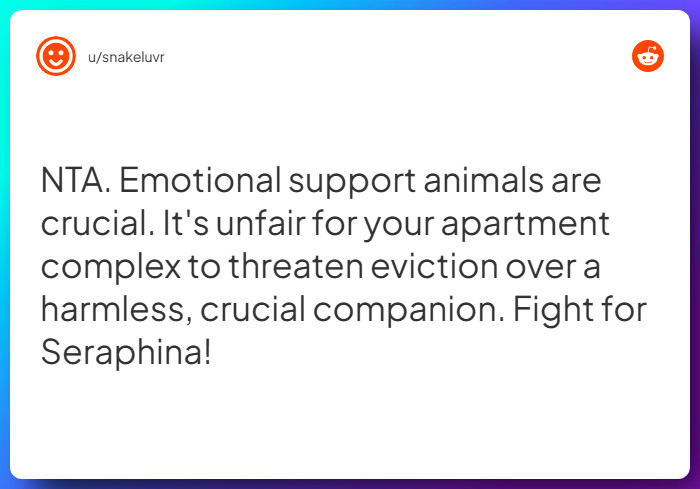 u/snakeluvr

NTA. Emotional support animals are crucial. It's unfair for your apartment complex to threaten eviction over a harmless, crucial companion. Fight for Seraphina!